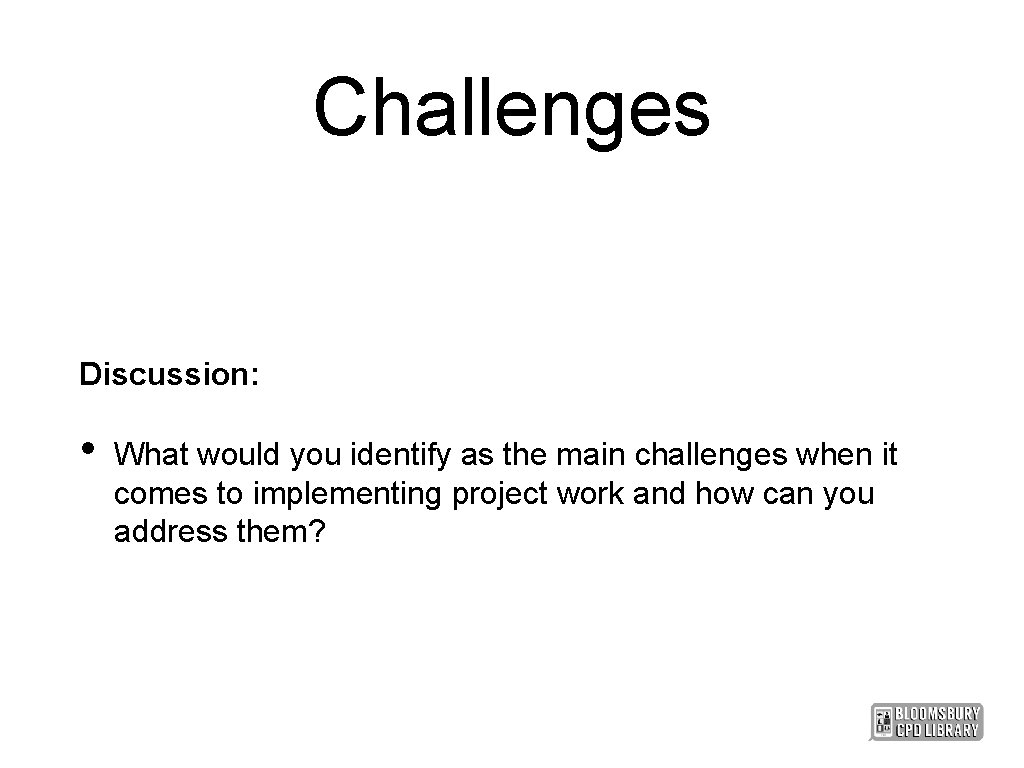 Challenges

Discussion:

• What would you identify as the main challenges when it comes to implementing project work and how can you address them?

BLOOMSBURY CPD LIBRARY